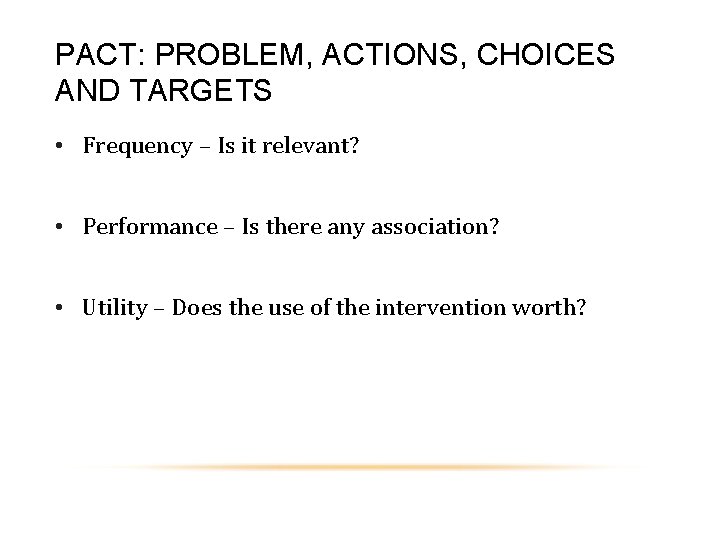 PACT: PROBLEM, ACTIONS, CHOICES AND TARGETS

• Frequency – Is it relevant?

• Performance – Is there any association?

• Utility – Does the use of the intervention worth?